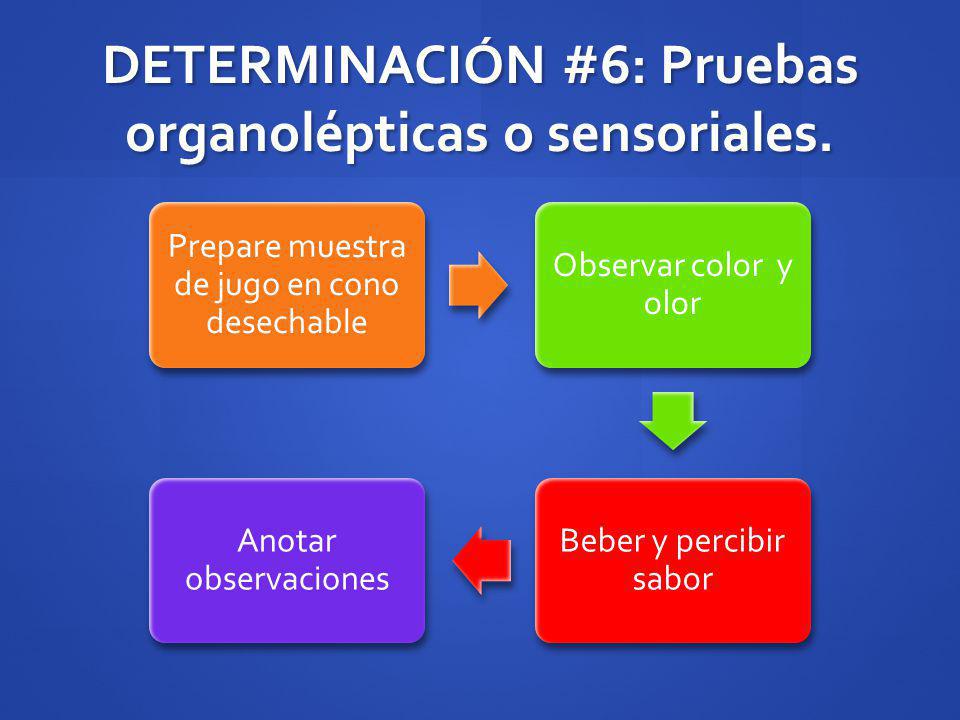 DETERMINACIÓN #6: Pruebas organolépticas o sensoriales.

Prepare muestra de jugo en cono desechable

Observar color y olor

Beber y percibir sabor

Anotar observaciones